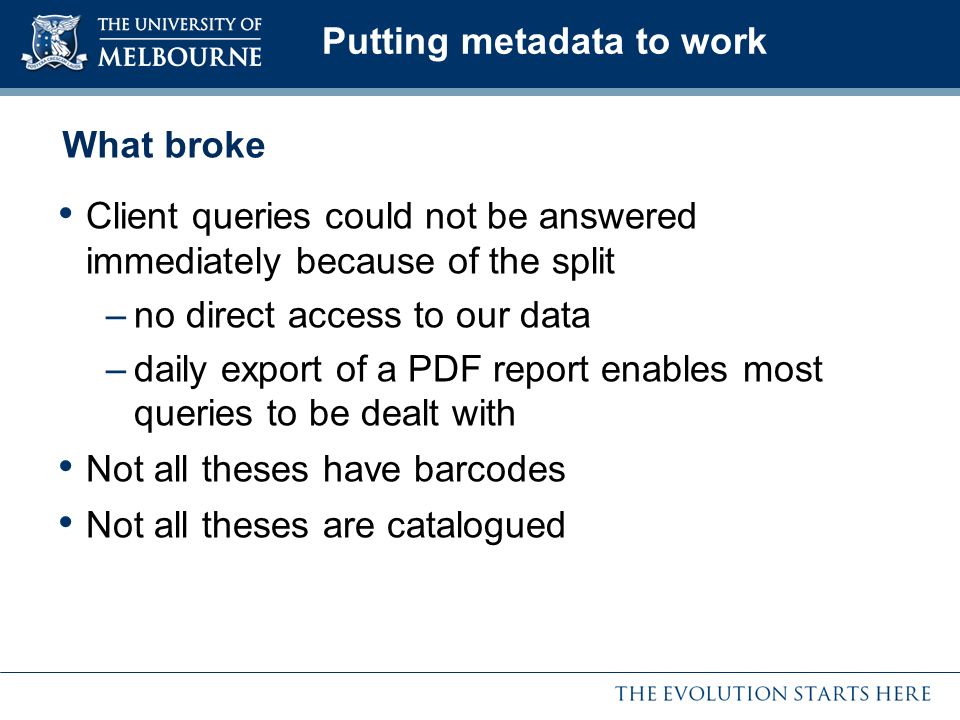 THE UNIVERSITY OF MELBOURNE

Putting metadata to work

What broke

• Client queries could not be answered immediately because of the split
– no direct access to our data
– daily export of a PDF report enables most queries to be dealt with
• Not all theses have barcodes
• Not all theses are catalogued

THE EVOLUTION STARTS HERE